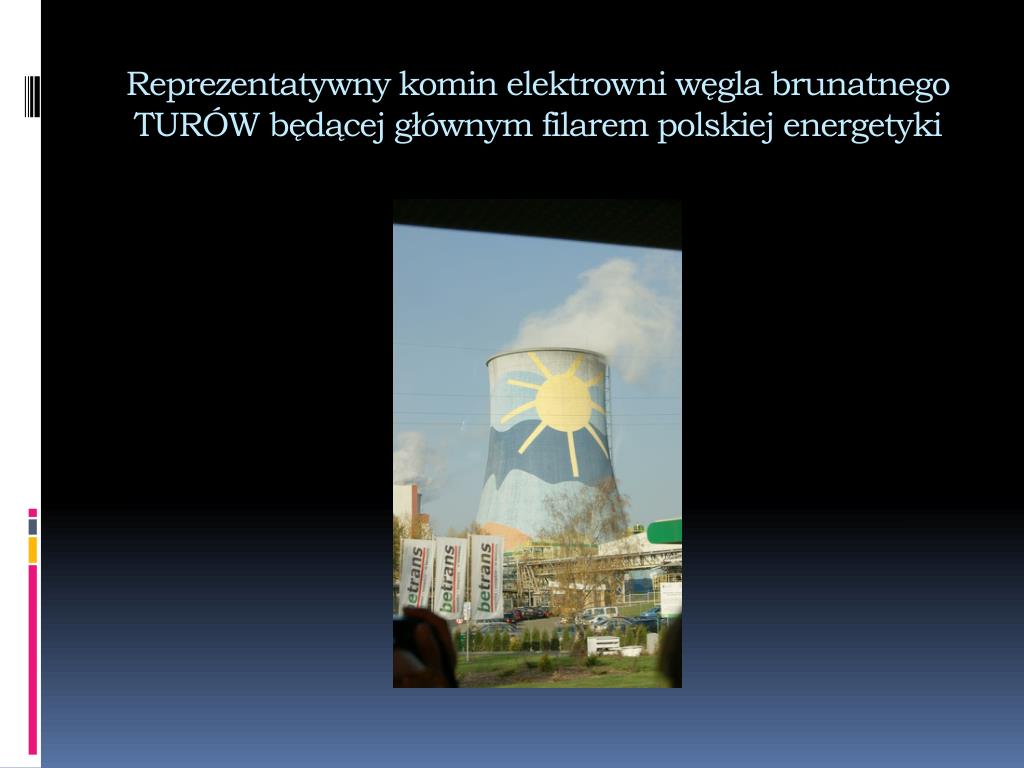 Reprezentatywny komin elektrowni węgla brunatnego TURÓW będącej głównym filarem polskiej energetyki

betrans

betrans

betrans